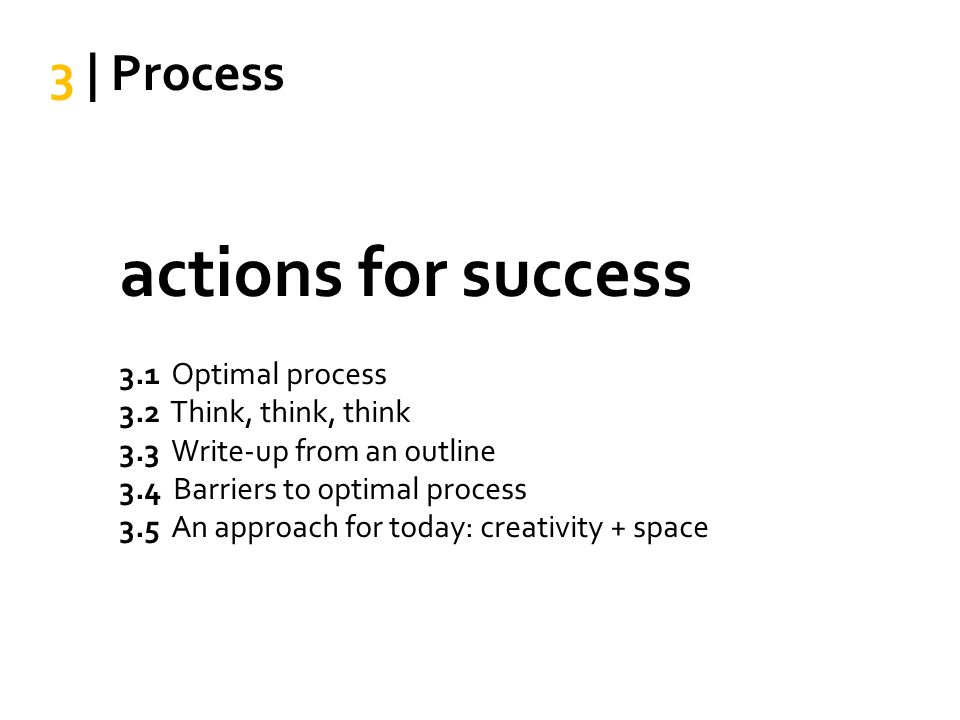 3 | Process

actions for success

3.1 Optimal process
3.2 Think, think, think
3.3 Write-up from an outline
3.4 Barriers to optimal process
3.5 An approach for today: creativity + space